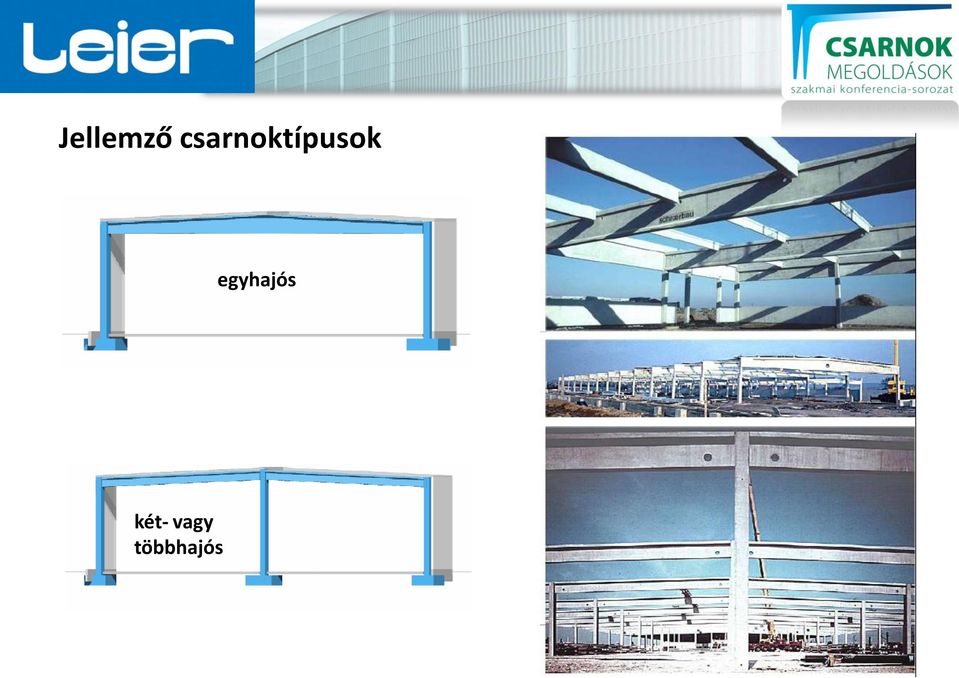 Leier

CSARNOK MEGOLDÁSOK szakmai konferencia-sorozat

Jellemző csarnoktípusok

egyhajós

két- vagy többhajós